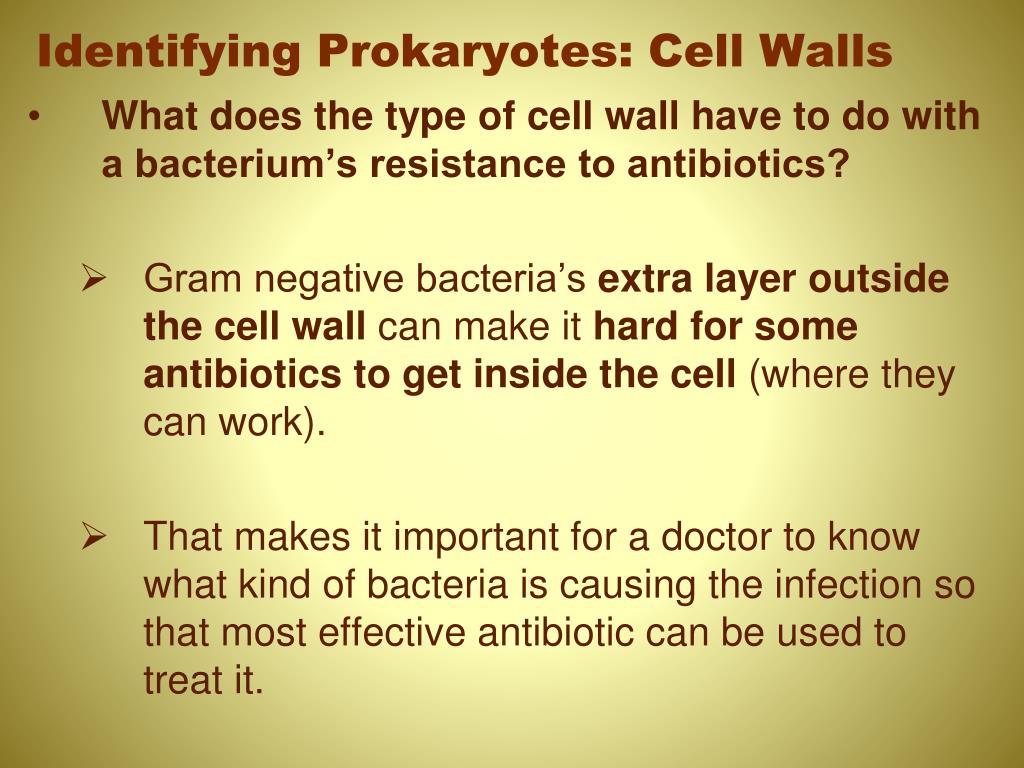 Identifying Prokaryotes: Cell Walls

• What does the type of cell wall have to do with a bacterium’s resistance to antibiotics?

➢ Gram negative bacteria’s extra layer outside the cell wall can make it hard for some antibiotics to get inside the cell (where they can work).

➢ That makes it important for a doctor to know what kind of bacteria is causing the infection so that most effective antibiotic can be used to treat it.